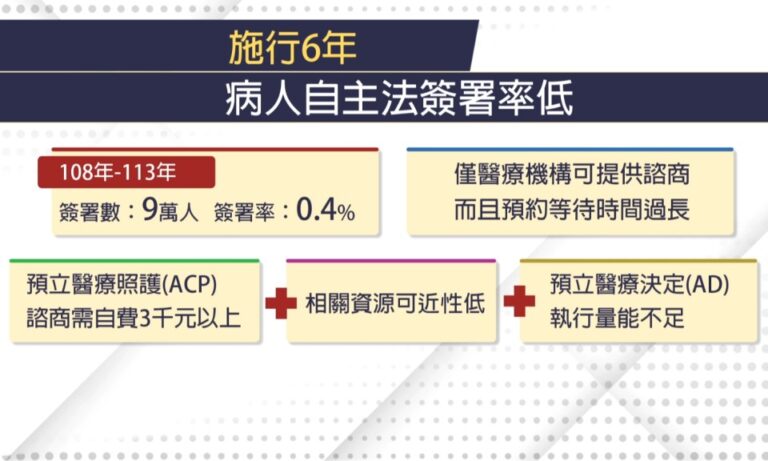 施行6年

病人自主法簽署率低

108年-113年

簽署數：9萬人 簽署率：0.4%

僅醫療機構可提供諮商
而且預約等待時間過長

預立醫療照護(ACP)
諮商需自費3千元以上

相關資源可近性低

預立醫療決定(AD)
執行量能不足